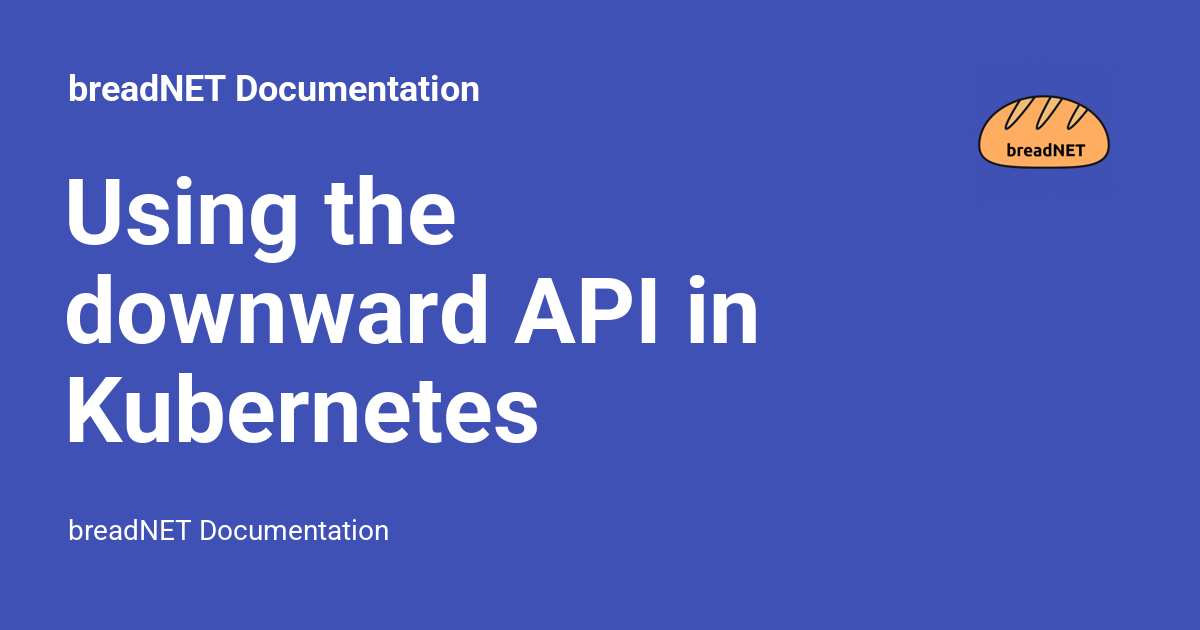 breadNET Documentation

breadNET

Using the downward API in Kubernetes

breadNET Documentation